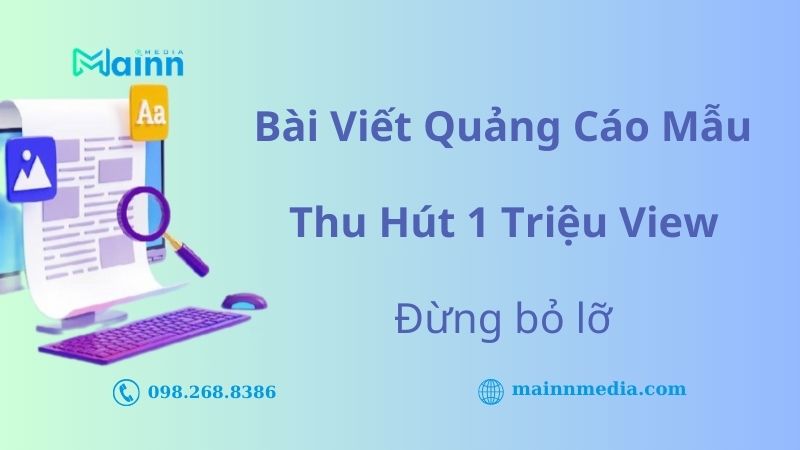 Mainn MEDIA

Aa

Bài Viết Quảng Cáo Mẫu

Thu Hút 1 Triệu View

Đừng bỏ lỡ

098.268.8386

mainnmedia.com